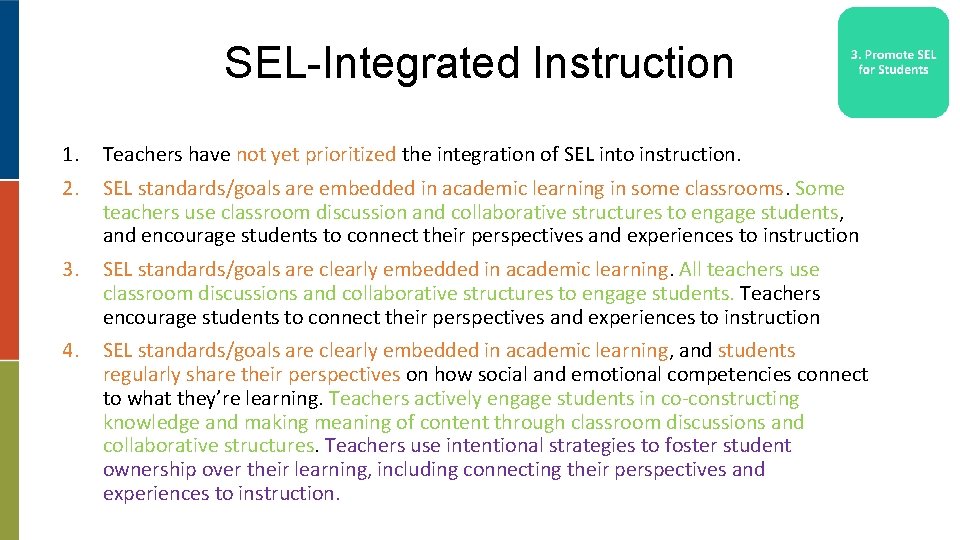 SEL-Integrated Instruction

3. Promote SEL for Students

1. Teachers have not yet prioritized the integration of SEL into instruction.

2. SEL standards/goals are embedded in academic learning in some classrooms. Some teachers use classroom discussion and collaborative structures to engage students, and encourage students to connect their perspectives and experiences to instruction

3. SEL standards/goals are clearly embedded in academic learning. All teachers use classroom discussions and collaborative structures to engage students. Teachers encourage students to connect their perspectives and experiences to instruction

4. SEL standards/goals are clearly embedded in academic learning, and students regularly share their perspectives on how social and emotional competencies connect to what they're learning. Teachers actively engage students in co-constructing knowledge and making meaning of content through classroom discussions and collaborative structures. Teachers use intentional strategies to foster student ownership over their learning, including connecting their perspectives and experiences to instruction.